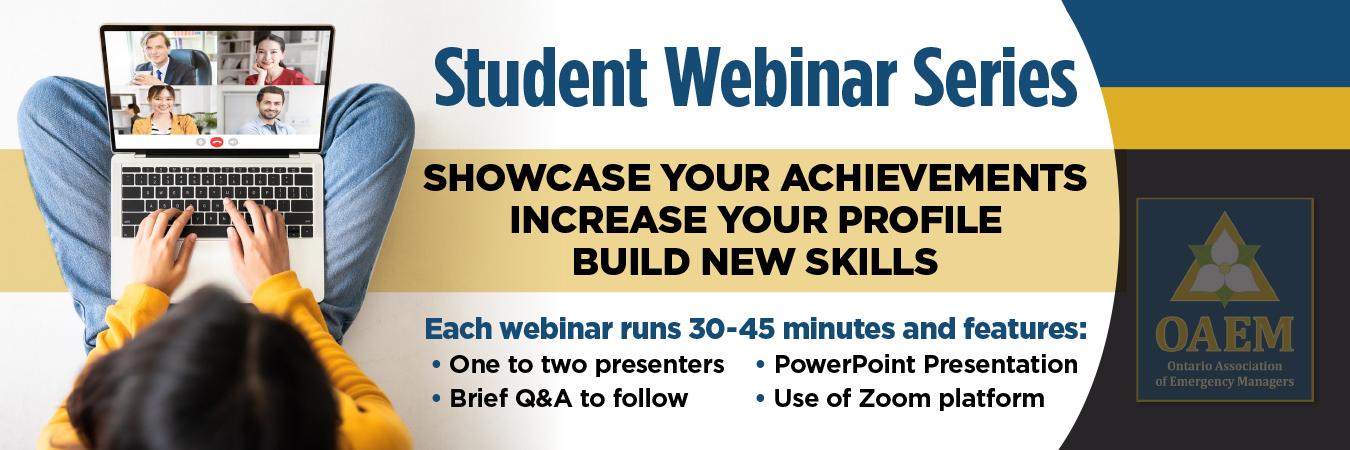 Student Webinar Series

SHOWCASE YOUR ACHIEVEMENTS
INCREASE YOUR PROFILE
BUILD NEW SKILLS

Each webinar runs 30-45 minutes and features:
• One to two presenters
• Brief Q&A to follow
• PowerPoint Presentation
• Use of Zoom platform

OAEM
Ontario Association of Emergency Managers